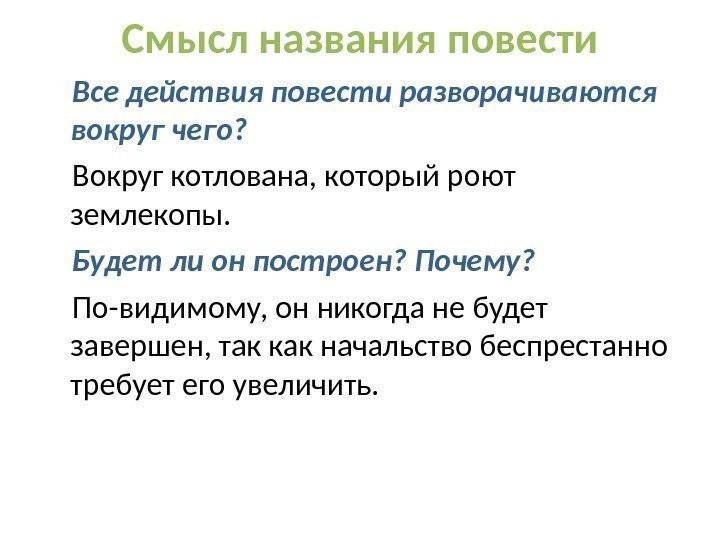 Смысл названия повести

Все действия повести разворачиваются вокруг чего?

Вокруг котлована, который роют землекопы.

Будет ли он построен? Почему?

По-видимому, он никогда не будет завершен, так как начальство беспрестанно требует его увеличить.